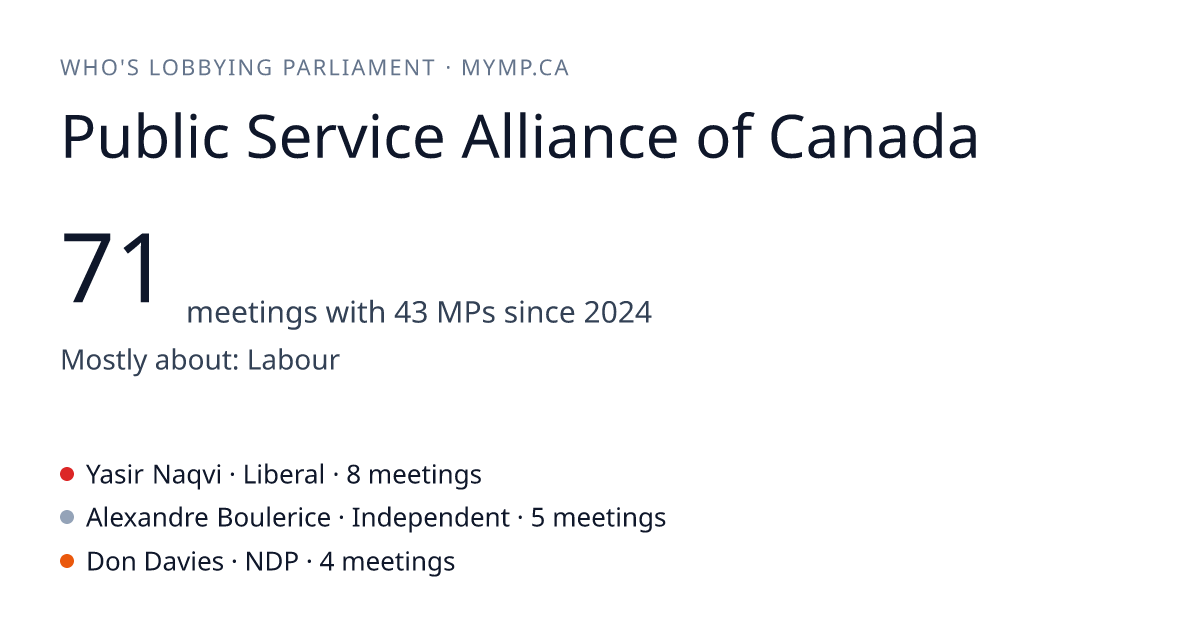 WHO'S LOBBYING PARLIAMENT · MYMP.CA

Public Service Alliance of Canada

71 meetings with 43 MPs since 2024

Mostly about: Labour

Yasir Naqvi · Liberal · 8 meetings
Alexandre Boulerice · Independent · 5 meetings
Don Davies · NDP · 4 meetings